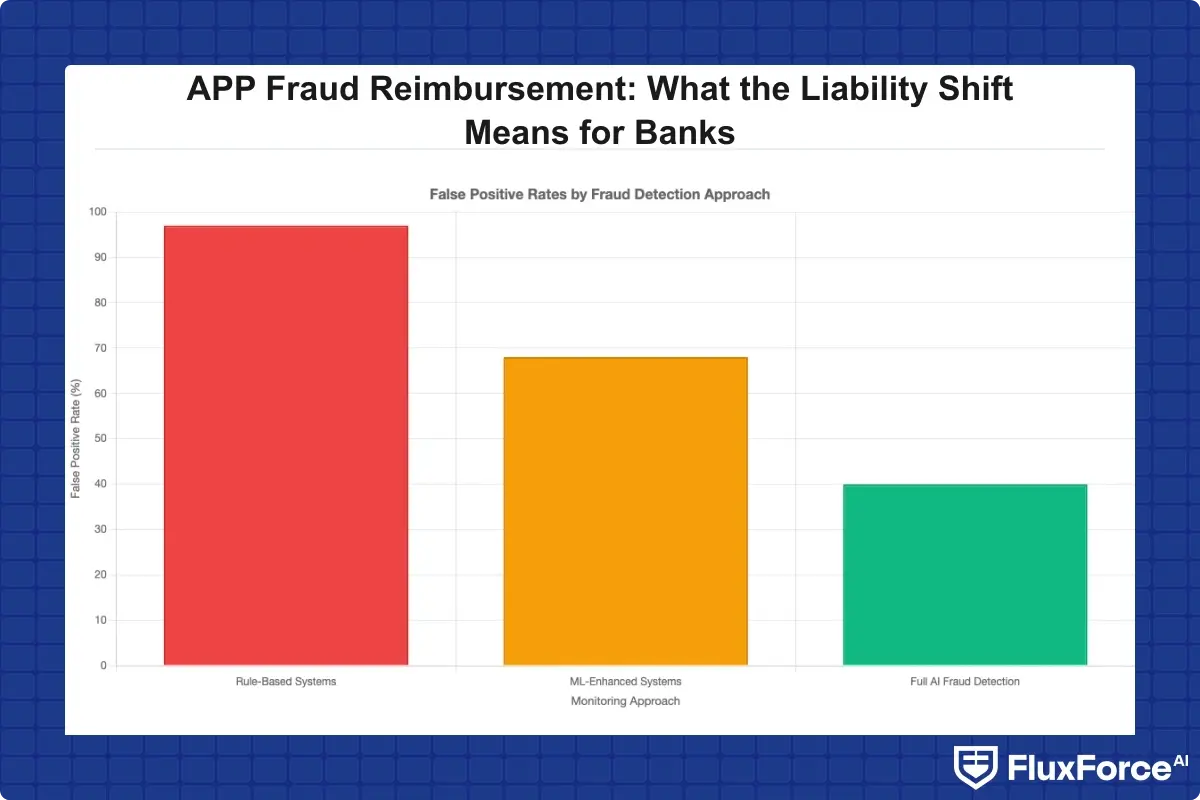 APP Fraud Reimbursement: What the Liability Shift Means for Banks

False Positive Rates by Fraud Detection Approach

False Positive Rate (%)

100
90
80
70
60
50
40
30
20
10
0

Rule-Based Systems
ML-Enhanced Systems
Full AI Fraud Detection

Monitoring Approach

FluxForce AI